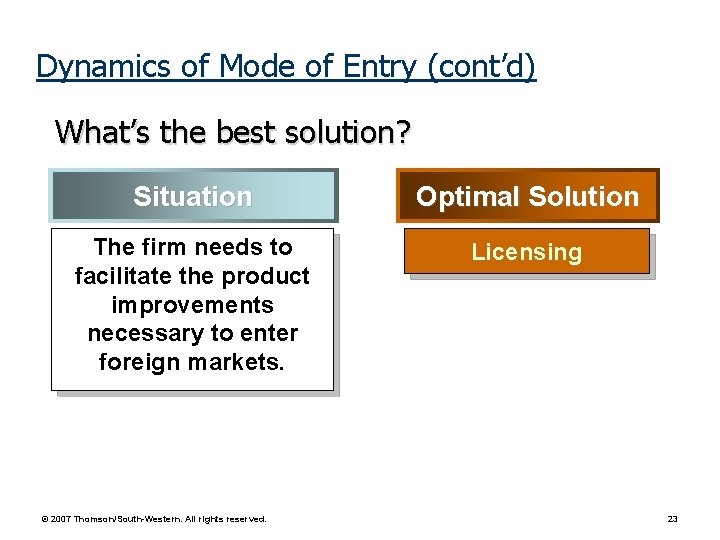 Dynamics of Mode of Entry (cont'd)

What's the best solution?

Situation

The firm needs to facilitate the product improvements necessary to enter foreign markets.

Optimal Solution

Licensing

© 2007 Thomson/South-Western. All rights reserved.

23